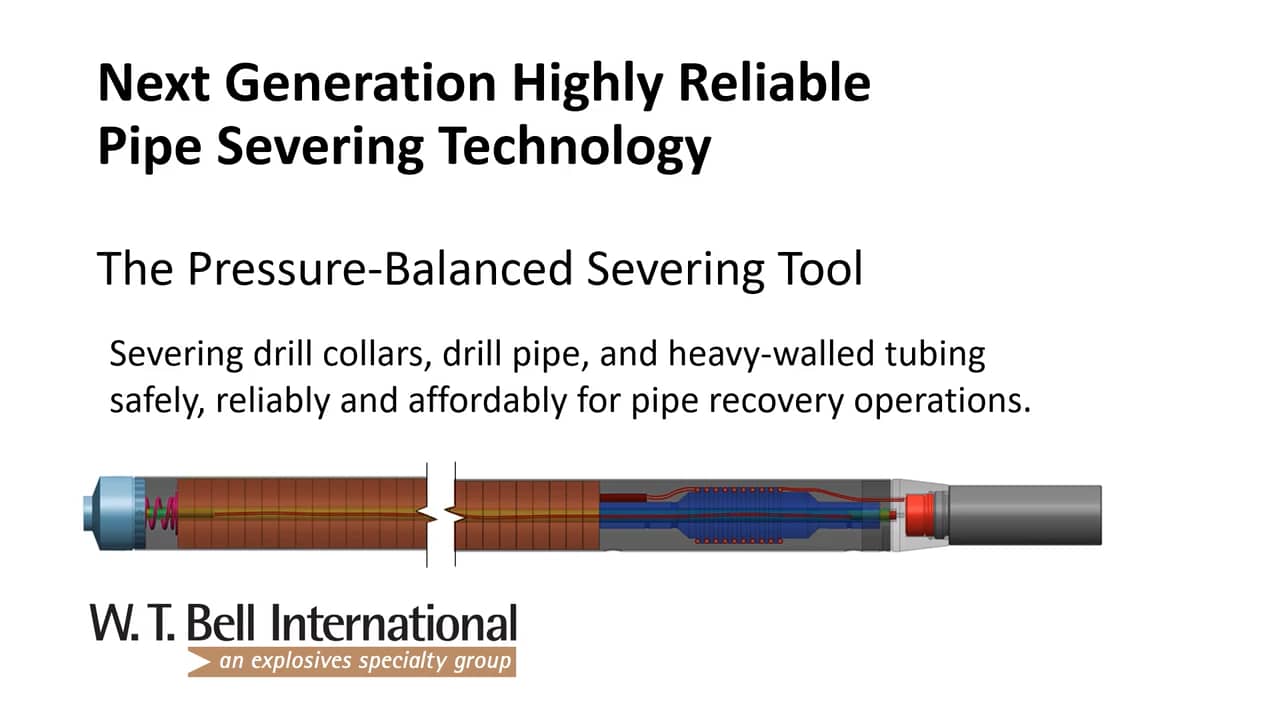 Next Generation Highly Reliable Pipe Severing Technology

The Pressure-Balanced Severing Tool

Severing drill collars, drill pipe, and heavy-walled tubing safely, reliably and affordably for pipe recovery operations.

W. T. Bell International
an explosives specialty group